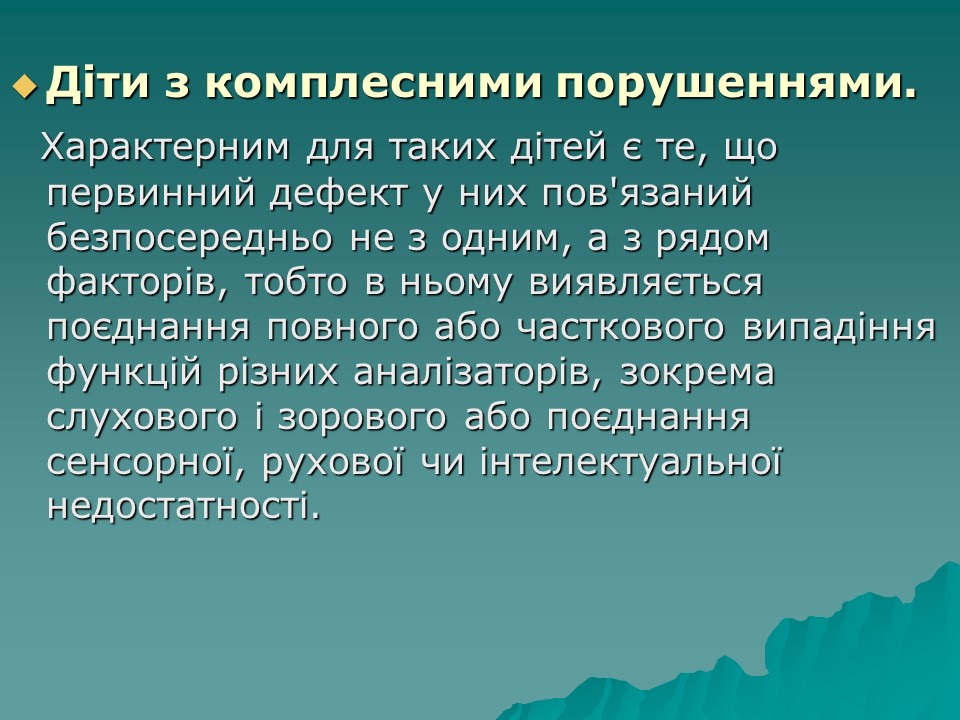 Діти з комплесними порушеннями.

Характерним для таких дітей є те, що первинний дефект у них пов'язаний безпосередньо не з одним, а з рядом факторів, тобто в ньому виявляється поєднання повного або часткового випадіння функцій різних аналізаторів, зокрема слухового і зорового або поєднання сенсорної, рухової чи інтелектуальної недостатності.